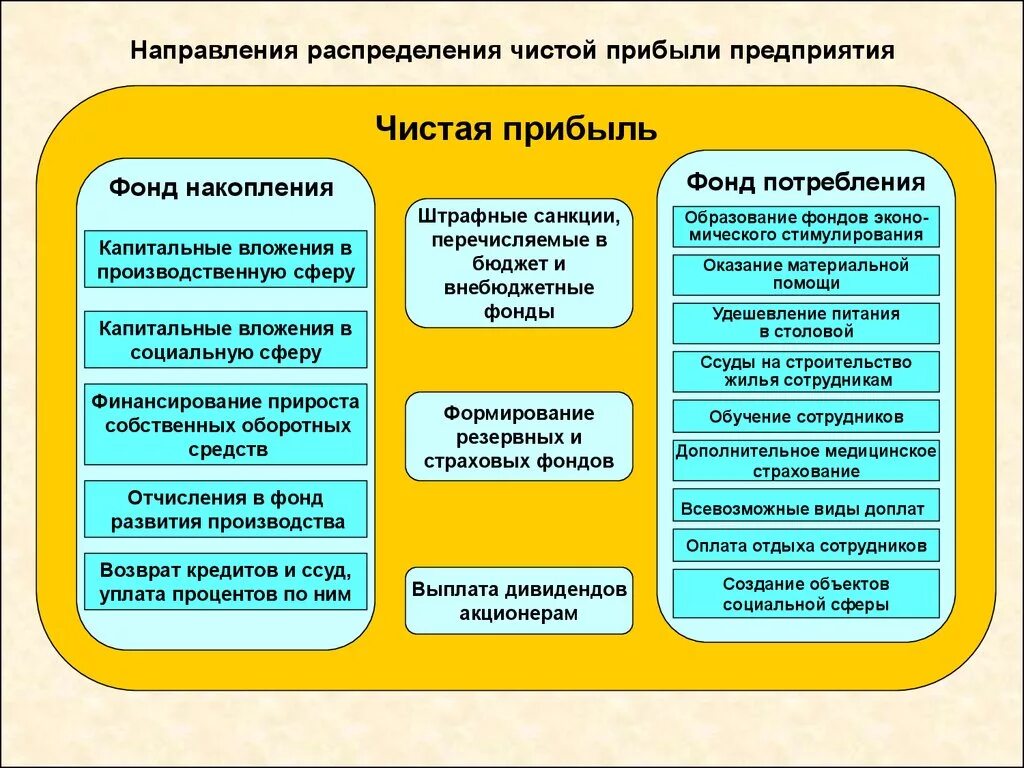 Направления распределения чистой прибыли предприятия

Чистая прибыль

Фонд накопления

Капитальные вложения в производственную сферу

Капитальные вложения в социальную сферу

Финансирование прироста собственных оборотных средств

Отчисления в фонд развития производства

Возврат кредитов и ссуд, уплата процентов по ним

Штрафные санкции, перечисляемые в бюджет и внебюджетные фонды

Формирование резервных и страховых фондов

Выплата дивидендов акционерам

Фонд потребления

Образование фондов экономического стимулирования

Оказание материальной помощи

Удешевление питания в столовой

Ссуды на строительство жилья сотрудникам

Обучение сотрудников

Дополнительное медицинское страхование

Всевозможные виды доплат

Оплата отдыха сотрудников

Создание объектов социальной сферы